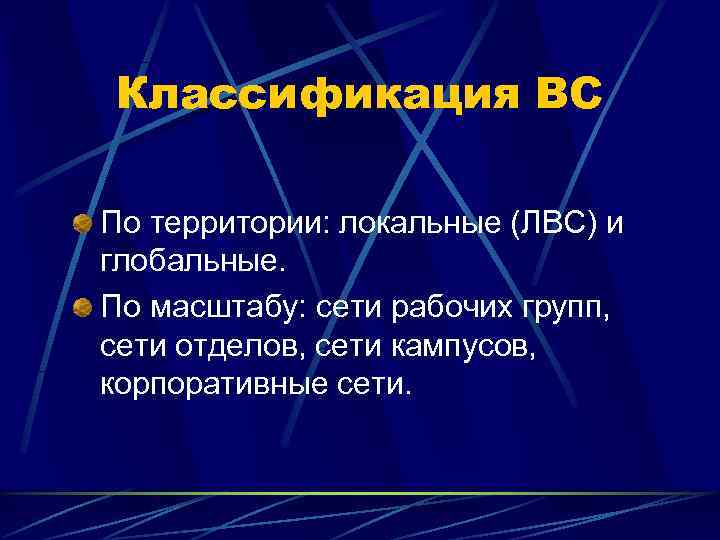 Классификация ВС

По территории: локальные (ЛВС) и глобальные.

По масштабу: сети рабочих групп, сети отделов, сети кампусов, корпоративные сети.